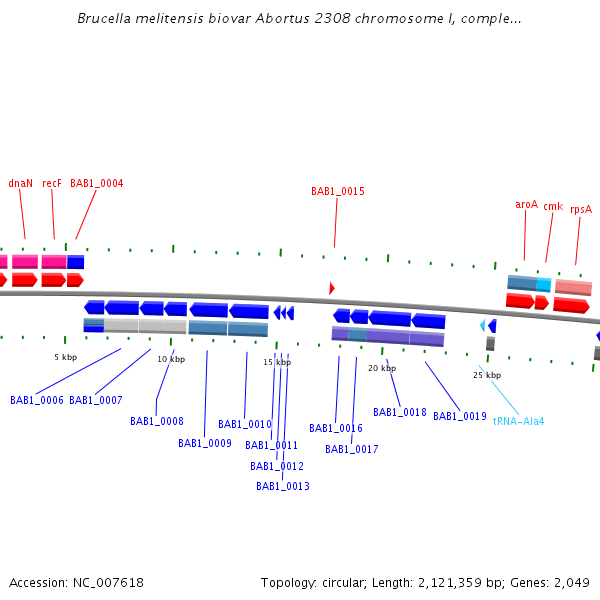 Brucella melitensis biovar Abortus 2308 chromosome I, comple...

dnaN recF BAB1_0004

BAB1_0015

aroA cmk rpsA

5 kbp 10 kbp 15 kbp 20 kbp 25 kbp

BAB1_0006 BAB1_0007

BAB1_0008

BAB1_0009

BAB1_0010

BAB1_0011

BAB1_0012

BAB1_0013

BAB1_0016

BAB1_0017

BAB1_0018

BAB1_0019

tRNA-Ala4

Accession: NC_007618

Topology: circular; Length: 2,121,359 bp; Genes: 2,049